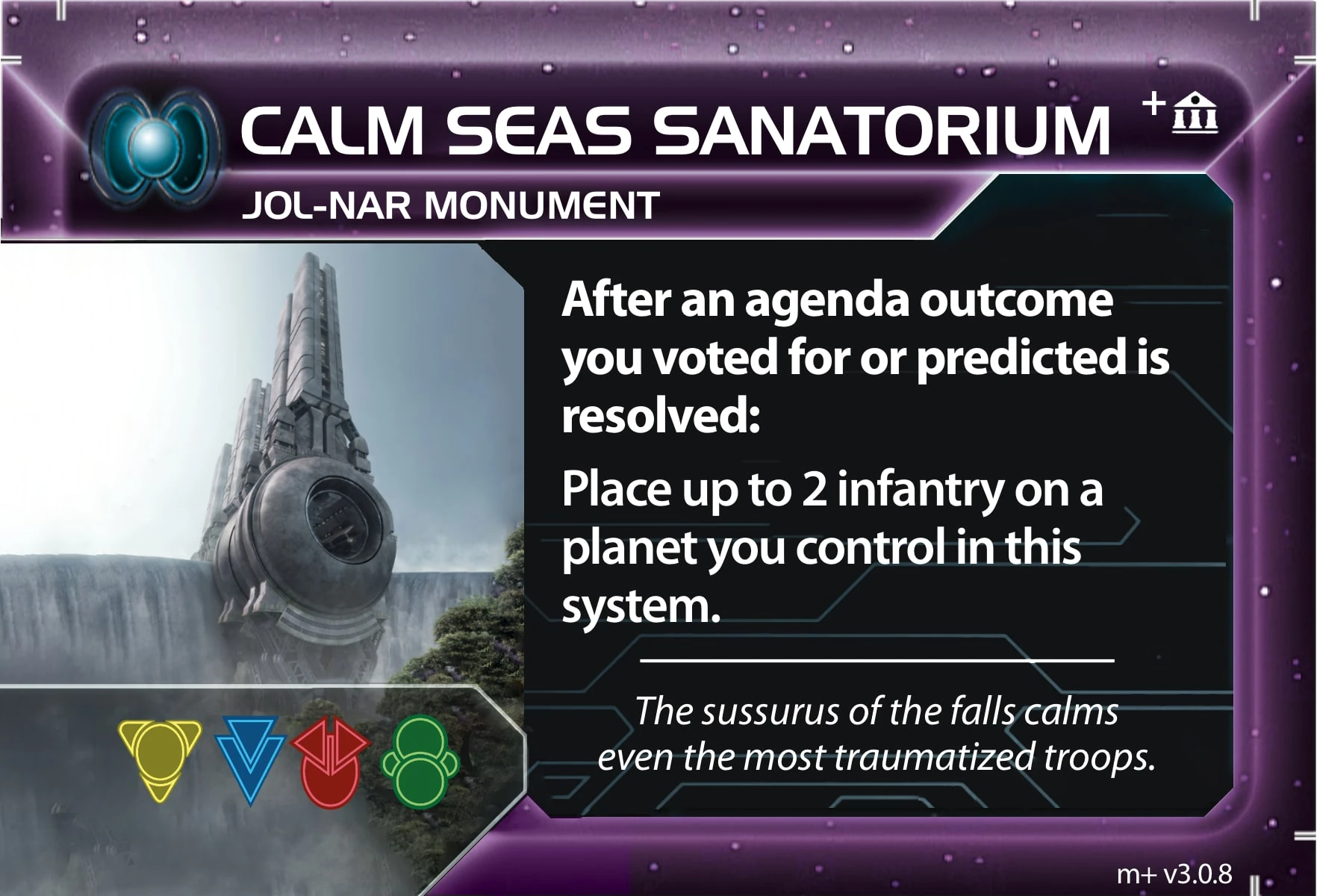 CALM SEAS SANATORIUM +

JOL-NAR MONUMENT

After an agenda outcome you voted for or predicted is resolved:

Place up to 2 infantry on a planet you control in this system.

The sussurus of the falls calms even the most traumatized troops.

m+ v3.0.8